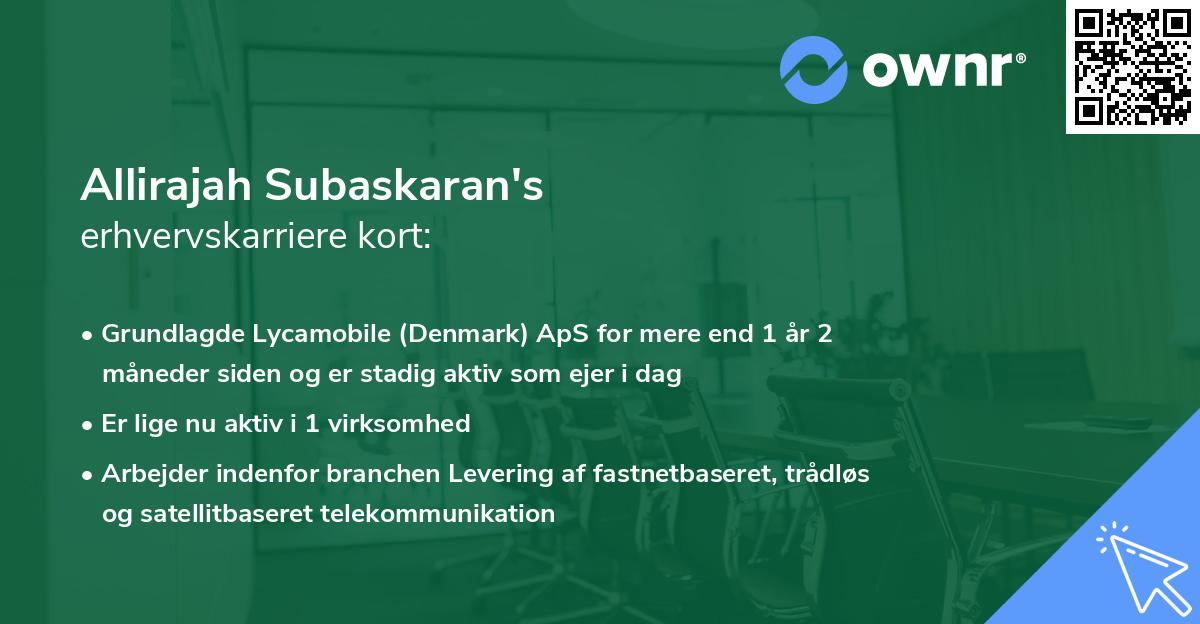 ownr®

Allirajah Subaskaran's
erhvervskarriere kort:

• Grundlagde Lycamobile (Denmark) ApS for mere end 1 år 2 måneder siden og er stadig aktiv som ejer i dag
• Er lige nu aktiv i 1 virksomhed
• Arbejder indenfor branchen Levering af fastnetbaseret, trådløs og satellitbaseret telekommunikation